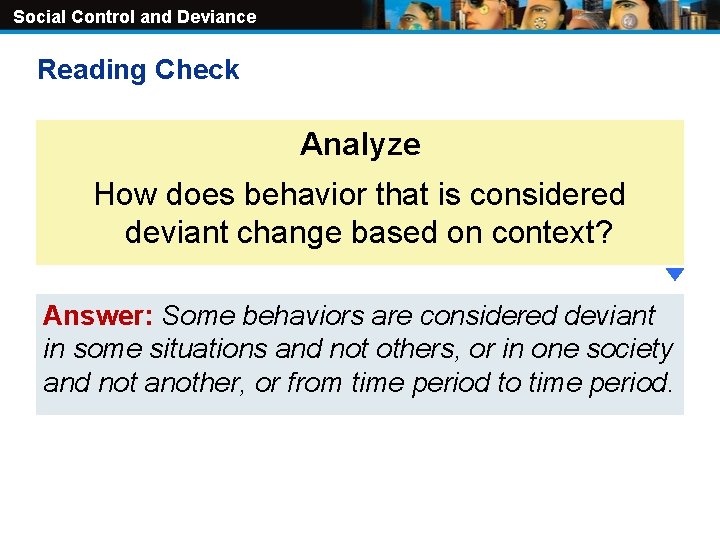 Social Control and Deviance

Reading Check

Analyze

How does behavior that is considered deviant change based on context?

Answer: Some behaviors are considered deviant in some situations and not others, or in one society and not another, or from time period to time period.